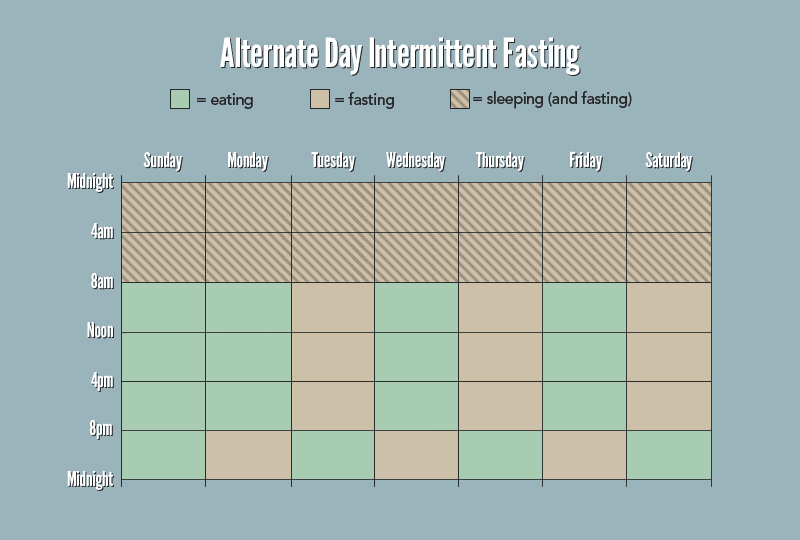 Alternate Day Intermittent Fasting

= eating = fasting = sleeping (and fasting)

Sunday Monday Tuesday Wednesday Thursday Friday Saturday

Midnight
4am
8am
Noon
4pm
8pm
Midnight